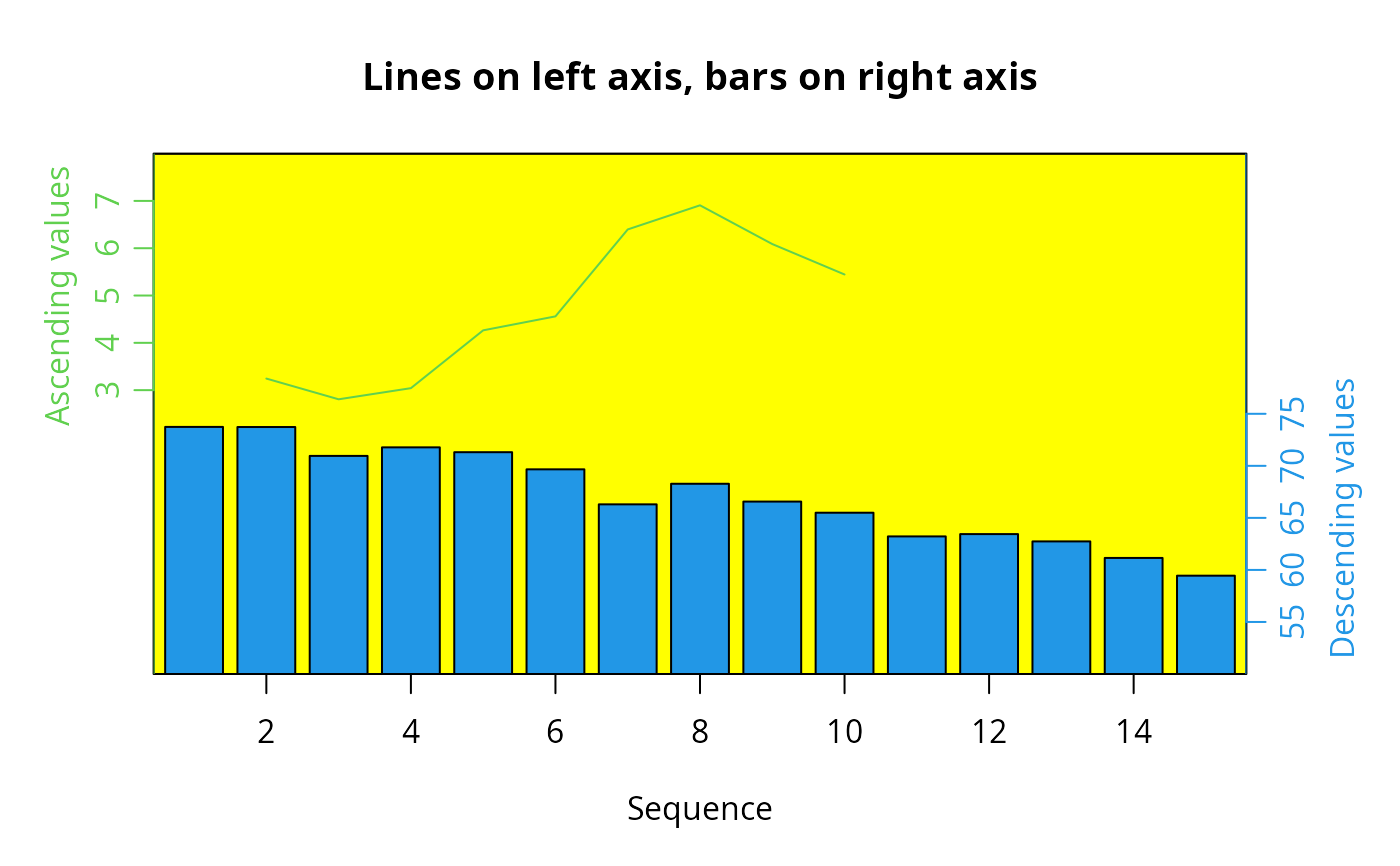 Lines on left axis, bars on right axis

Ascending values

3
4
5
6
7

Descending values

55
60
65
70
75

2
4
6
8
10
12
14

Sequence